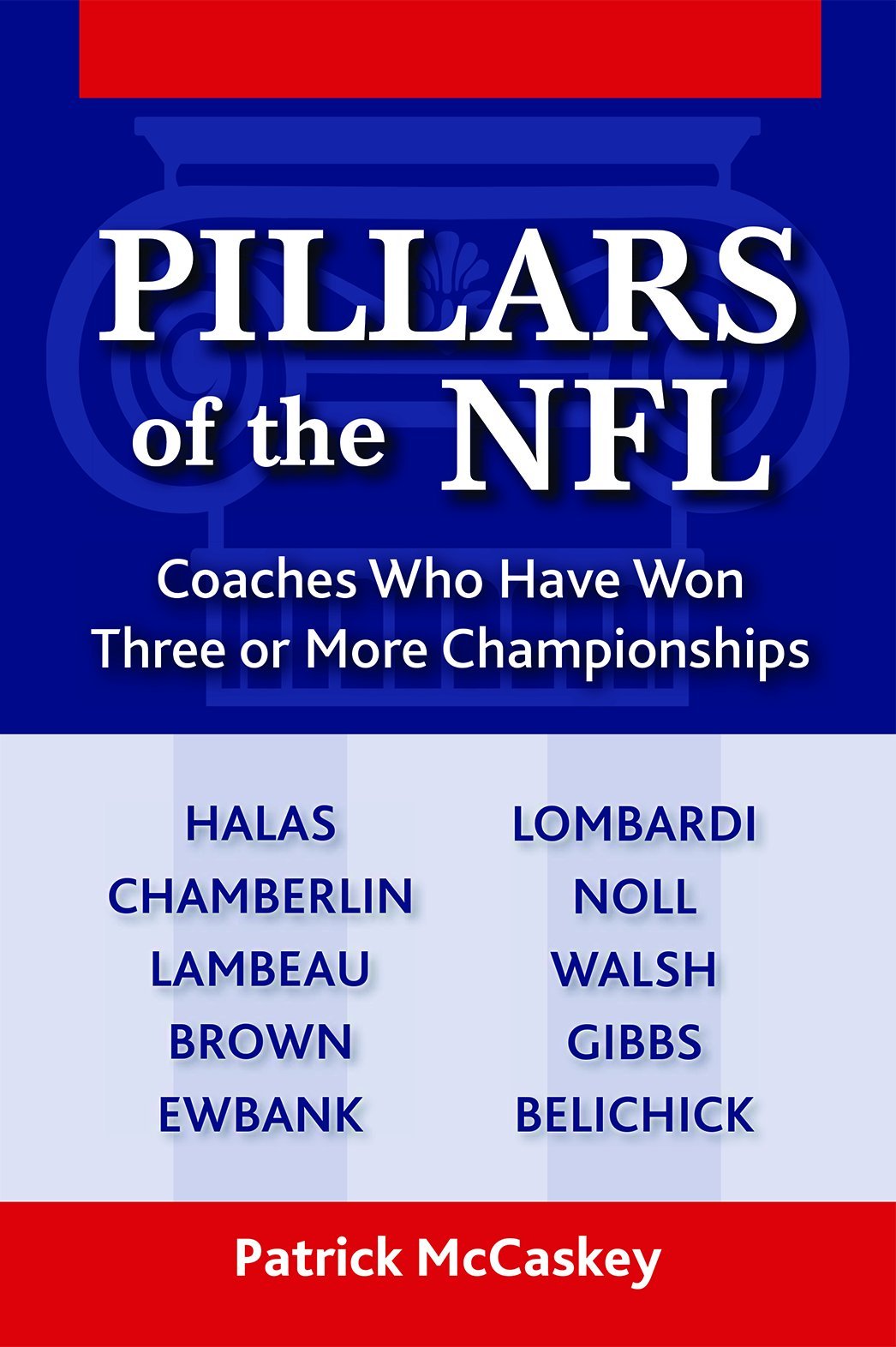 PILLARS
of the NFL

Coaches Who Have Won Three or More Championships

HALAS
CHAMBERLIN
LAMBEAU
BROWN
EWBANK

LOMBARDI
NOLL
WALSH
GIBBS
BELICHICK

Patrick McCaskey